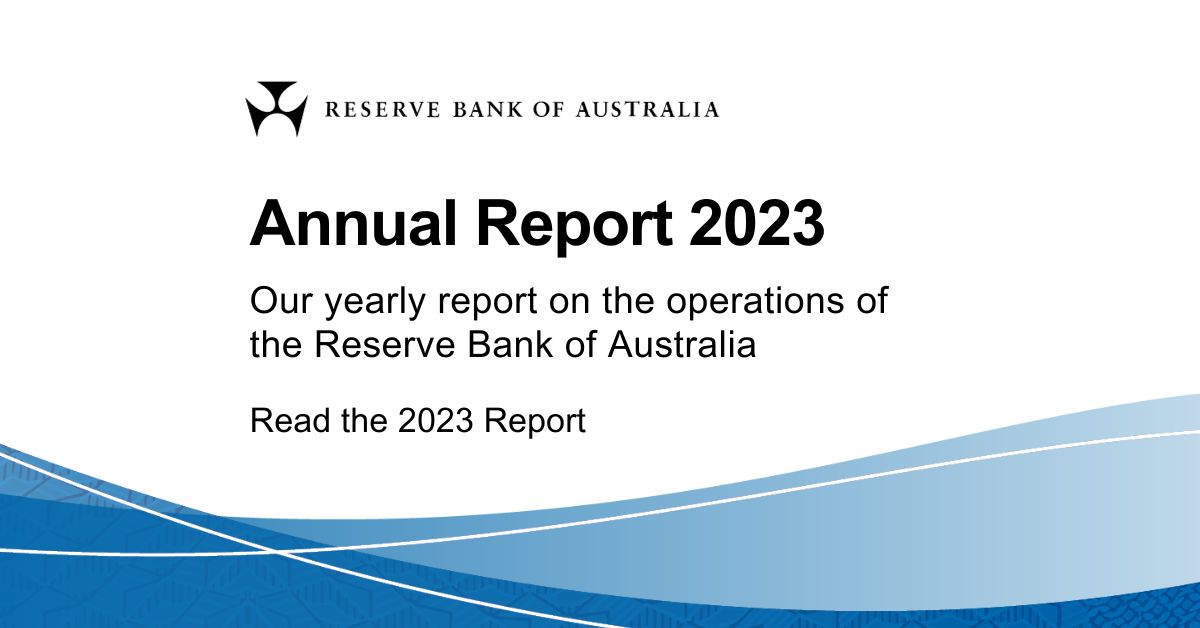 RESERVE BANK OF AUSTRALIA

Annual Report 2023

Our yearly report on the operations of the Reserve Bank of Australia

Read the 2023 Report